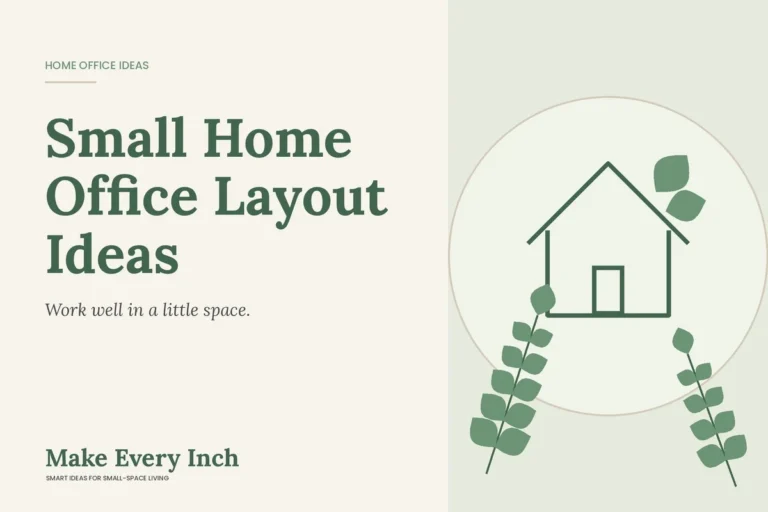 HOME OFFICE IDEAS

Small Home Office Layout Ideas

Work well in a little space.

Make Every Inch
SMART IDEAS FOR SMALL-SPACE LIVING